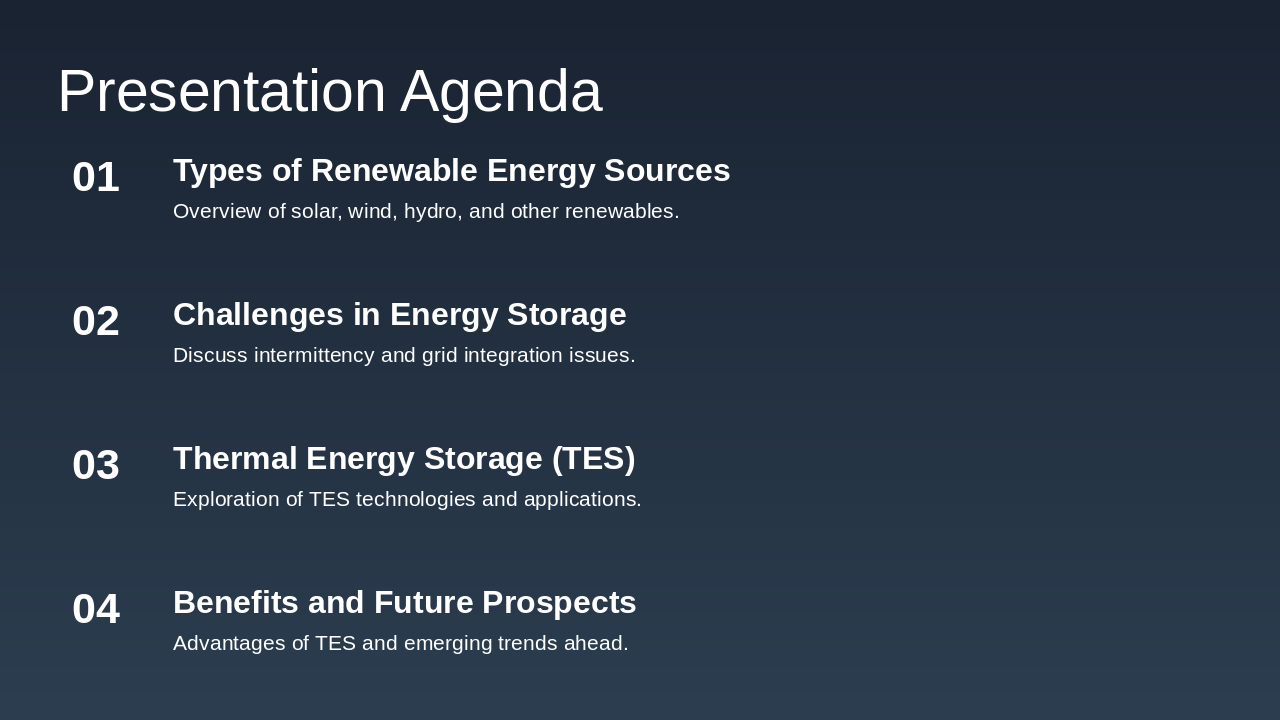 Presentation Agenda

01
Types of Renewable Energy Sources
Overview of solar, wind, hydro, and other renewables.

02
Challenges in Energy Storage
Discuss intermittency and grid integration issues.

03
Thermal Energy Storage (TES)
Exploration of TES technologies and applications.

04
Benefits and Future Prospects
Advantages of TES and emerging trends ahead.